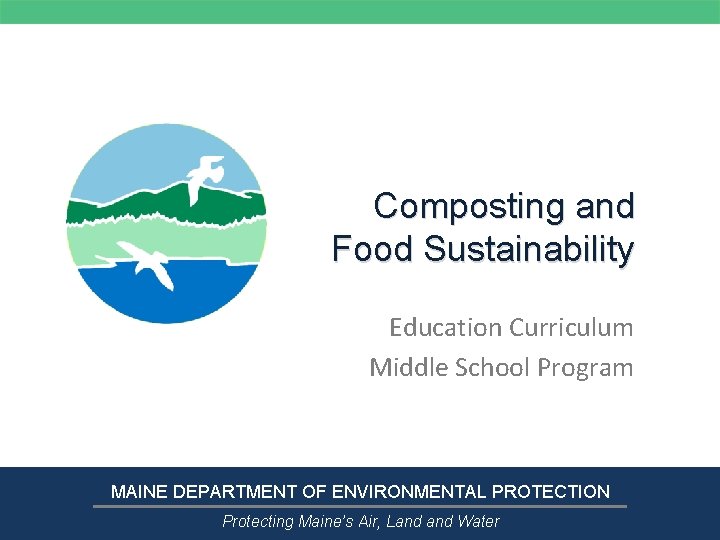 Composting and Food Sustainability

Education Curriculum
Middle School Program

MAINE DEPARTMENT OF ENVIRONMENTAL PROTECTION

Protecting Maine's Air, Land and Water